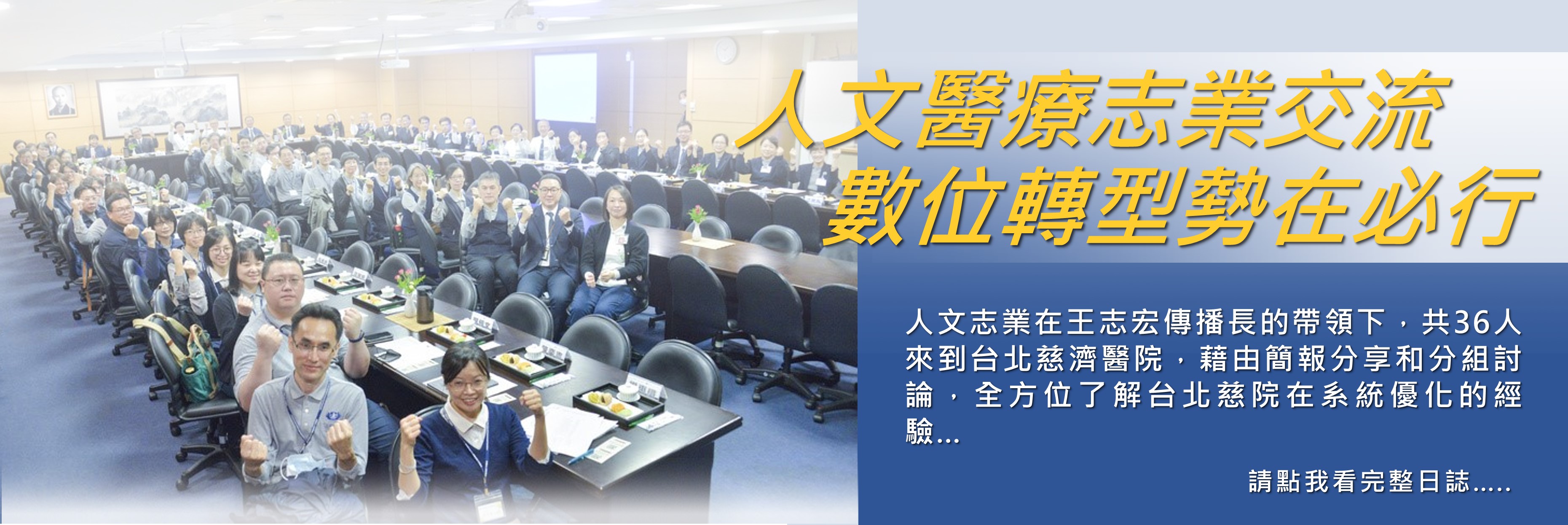 人文醫療志業交流
數位轉型勢在必行

人文志業在王志宏傳播長的帶領下，共36人來到台北慈濟醫院，藉由簡報分享和分組討論，全方位了解台北慈院在系統優化的經驗...

請點我看完整日誌.....